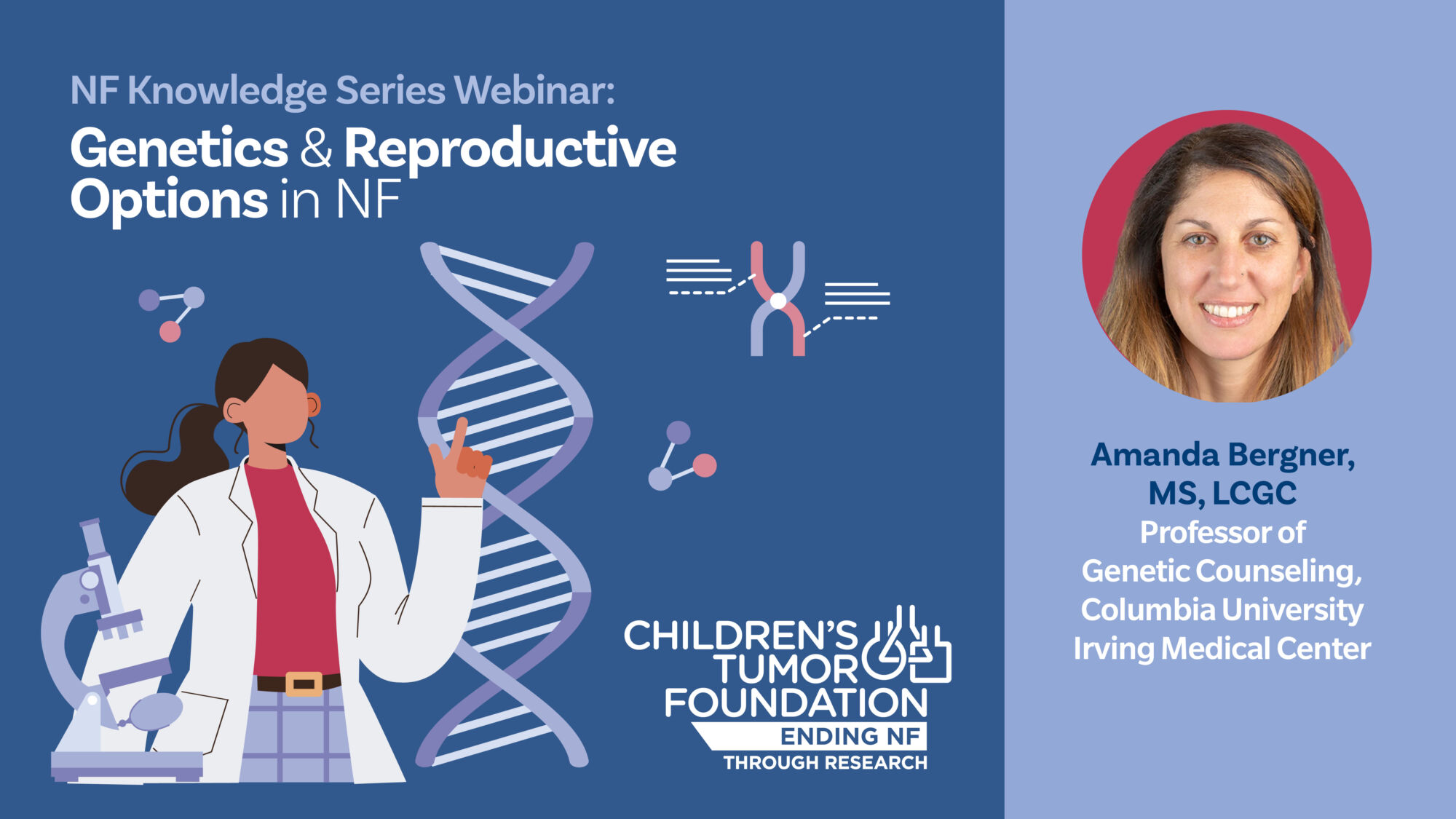 NF Knowledge Series Webinar:
Genetics & Reproductive Options in NF

CHILDREN'S TUMOR FOUNDATION
ENDING NF THROUGH RESEARCH

Amanda Bergner, MS, LCGC
Professor of Genetic Counseling, Columbia University Irving Medical Center